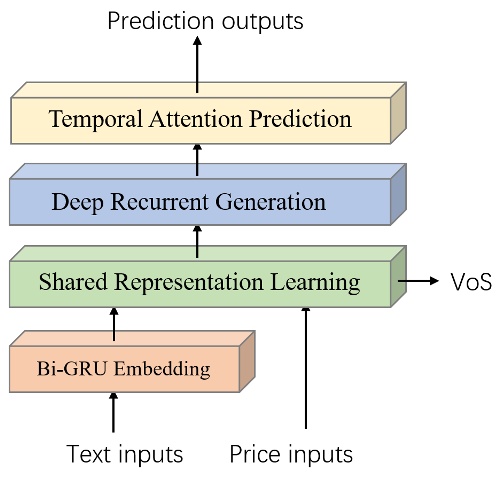 Prediction outputs

Temporal Attention Prediction

Deep Recurrent Generation

Shared Representation Learning

VoS

Bi-GRU Embedding

Text inputs

Price inputs